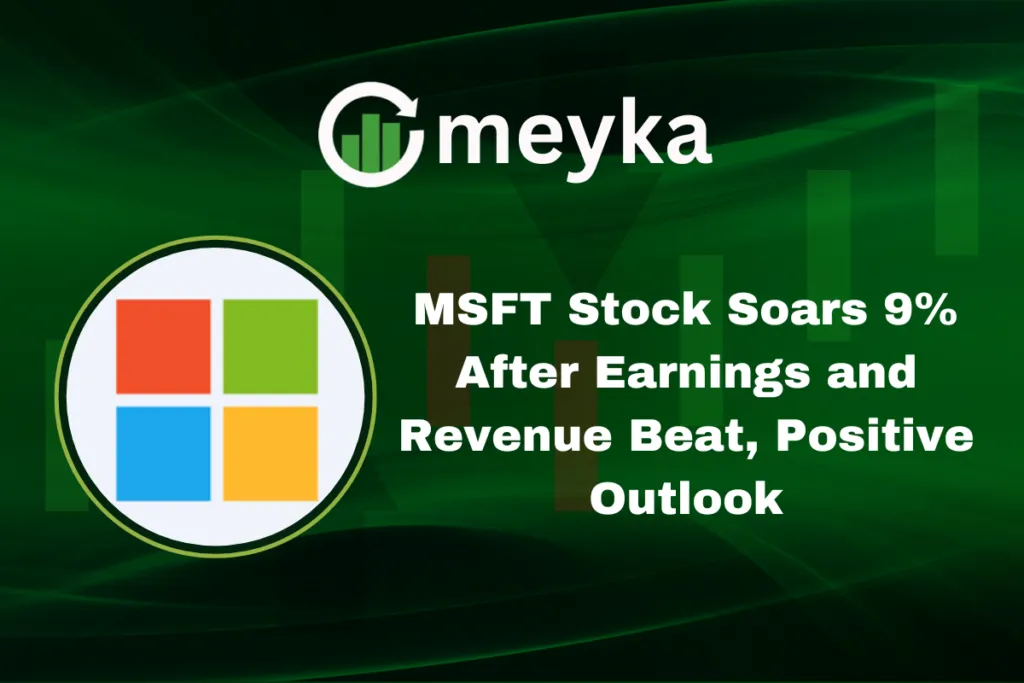 meyka

MSFT Stock Soars 9% After Earnings and Revenue Beat, Positive Outlook